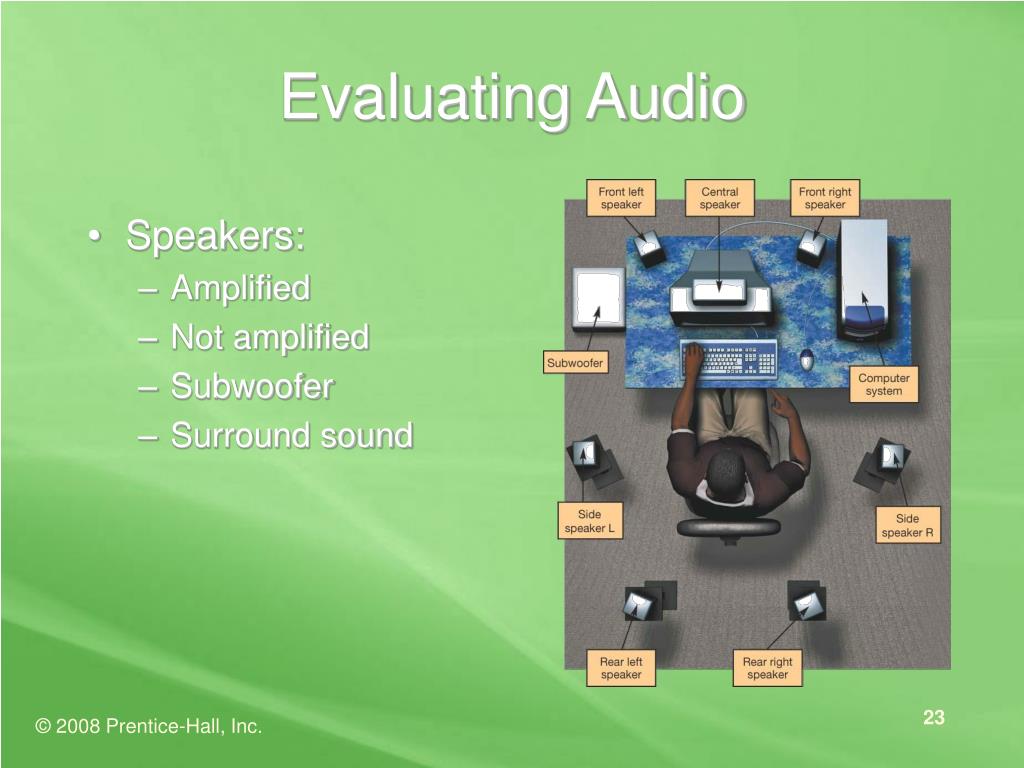 Evaluating Audio

• Speakers:
– Amplified
– Not amplified
– Subwoofer
– Surround sound

Front left speaker
Central speaker
Front right speaker
Subwoofer
Computer system
Side speaker L
Side speaker R
Rear left speaker
Rear right speaker

© 2008 Prentice-Hall, Inc.

23